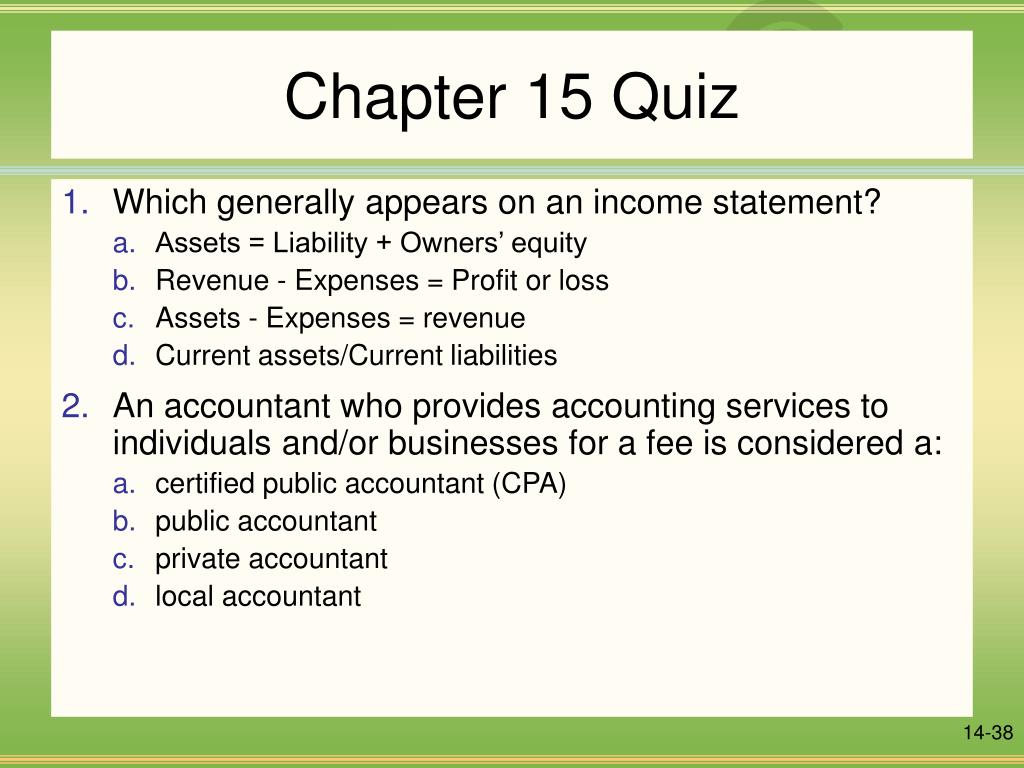 Chapter 15 Quiz

1. Which generally appears on an income statement?
a. Assets = Liability + Owners’ equity
b. Revenue - Expenses = Profit or loss
c. Assets - Expenses = revenue
d. Current assets/Current liabilities

2. An accountant who provides accounting services to individuals and/or businesses for a fee is considered a:
a. certified public accountant (CPA)
b. public accountant
c. private accountant
d. local accountant

14-38